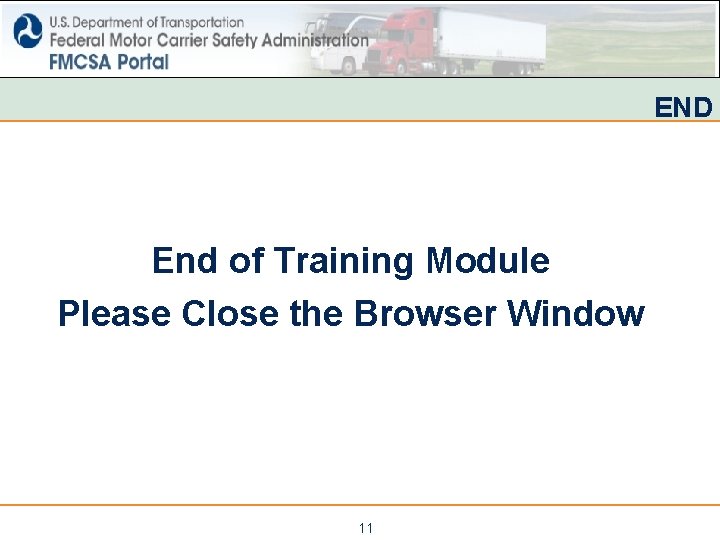 U.S. Department of Transportation
Federal Motor Carrier Safety Administration
FMCSA Portal

END

End of Training Module
Please Close the Browser Window

11